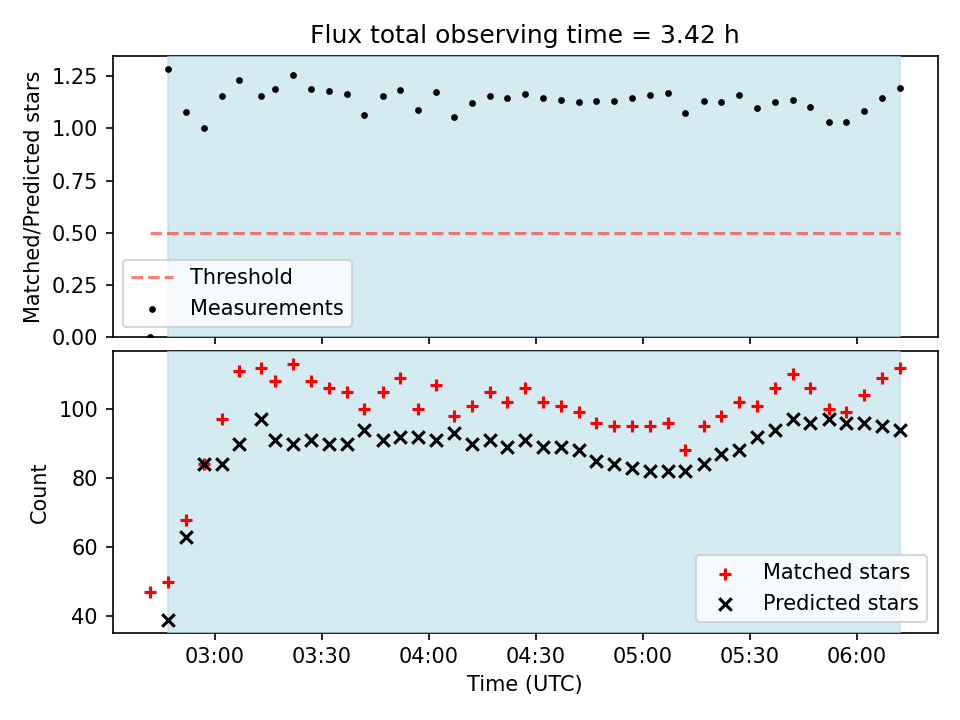 Flux total observing time = 3.42 h

Matched/Predicted stars

1.25
1.00
0.75
0.50
0.25
0.00

Threshold
Measurements

Count

100
80
60
40

Matched stars
Predicted stars

03:00
03:30
04:00
04:30
05:00
05:30
06:00

Time (UTC)